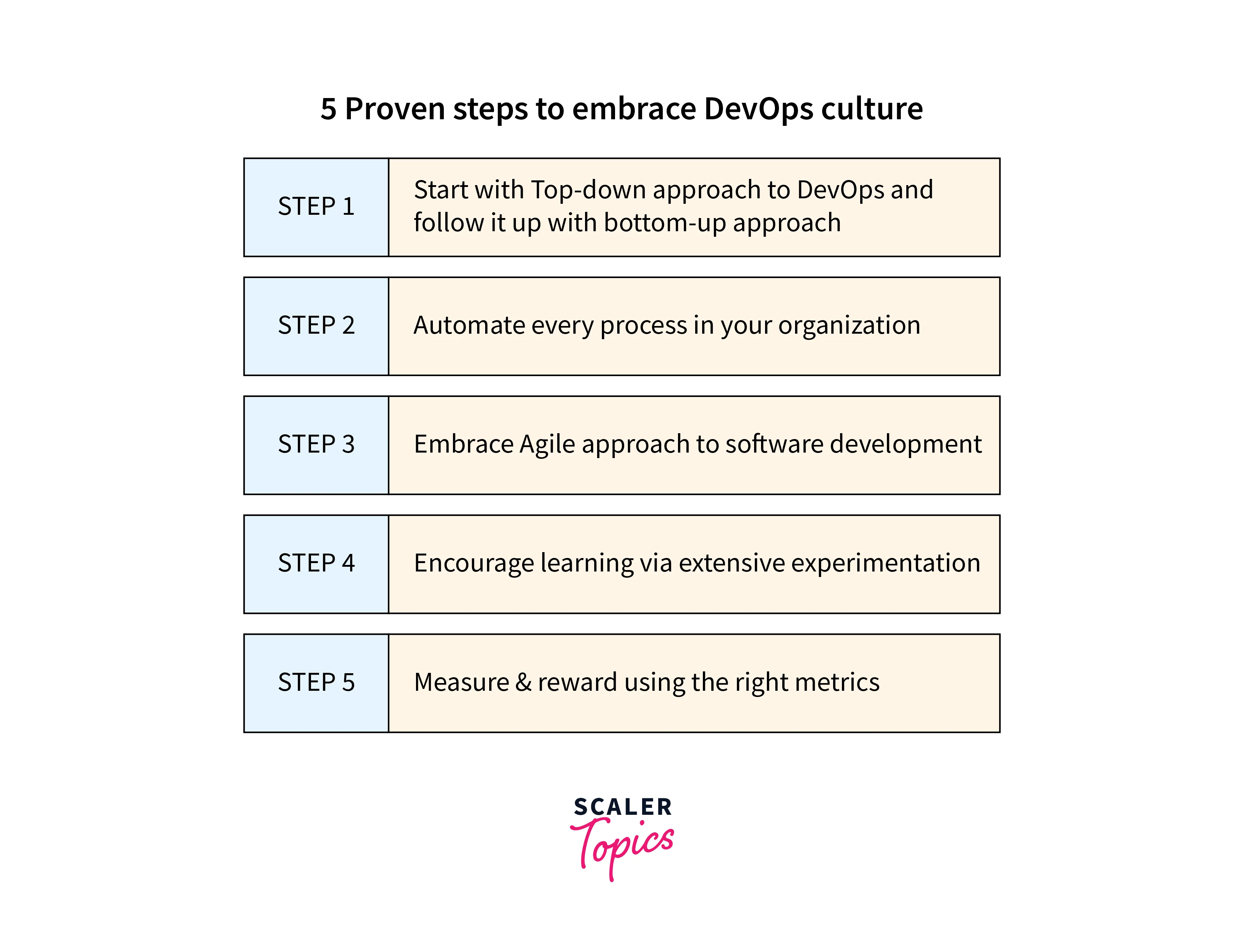 5 Proven steps to embrace DevOps culture

STEP 1 Start with Top-down approach to DevOps and follow it up with bottom-up approach

STEP 2 Automate every process in your organization

STEP 3 Embrace Agile approach to software development

STEP 4 Encourage learning via extensive experimentation

STEP 5 Measure & reward using the right metrics

SCALER
Topics